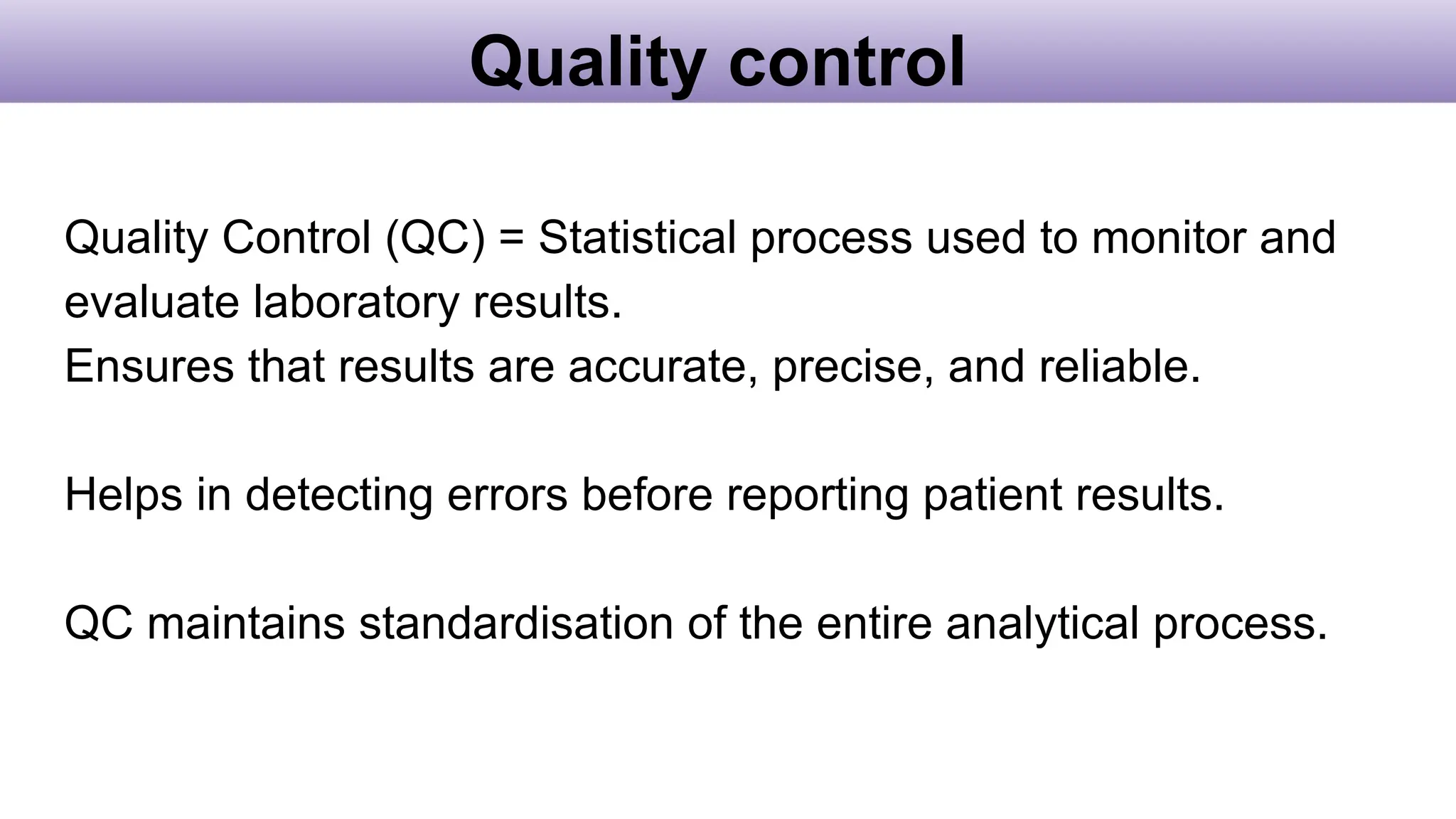 Quality control

Quality Control (QC) = Statistical process used to monitor and evaluate laboratory results.
Ensures that results are accurate, precise, and reliable.

Helps in detecting errors before reporting patient results.

QC maintains standardisation of the entire analytical process.